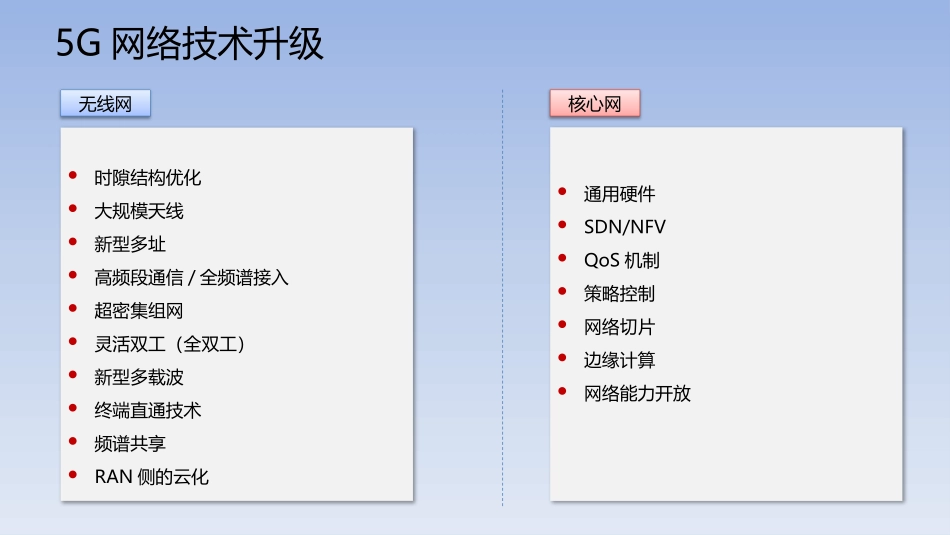 5G 网络技术升级

无线网

- 时隙结构优化
- 大规模天线
- 新型多址
- 高频段通信 / 全频谱接入
- 超密集组网
- 灵活双工（全双工）
- 新型多载波
- 终端直通技术
- 频谱共享
- RAN 侧的云化

核心网

- 通用硬件
- SDN/NFV
- QoS 机制
- 策略控制
- 网络切片
- 边缘计算
- 网络能力开放